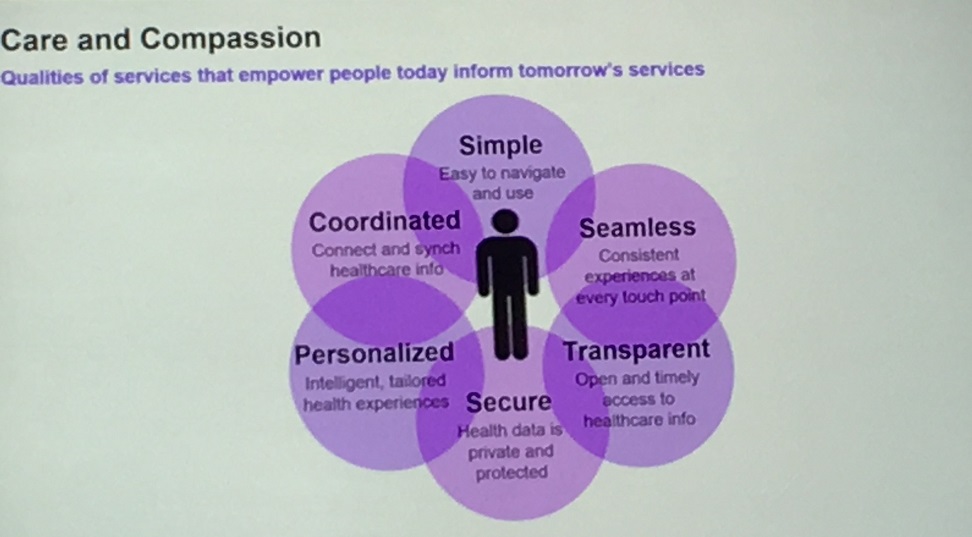 Care and Compassion

Qualities of services that empower people today inform tomorrow's services

Simple
Easy to navigate and use

Coordinated
Connect and synch healthcare info

Seamless
Consistent experiences at every touch point

Personalized
Intelligent, tailored health experiences

Transparent
Open and timely access to healthcare info

Secure
Health data is private and protected